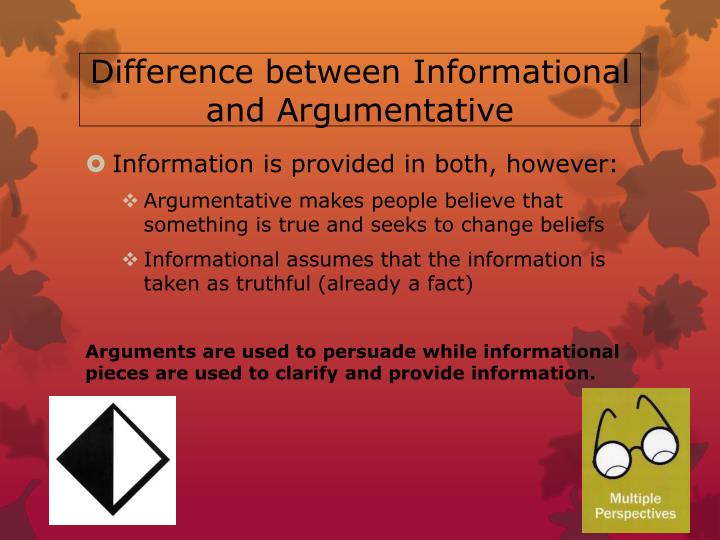 Difference between Informational and Argumentative

Information is provided in both, however:

Argumentative makes people believe that something is true and seeks to change beliefs

Informational assumes that the information is taken as truthful (already a fact)

Arguments are used to persuade while informational pieces are used to clarify and provide information.

Multiple Perspectives